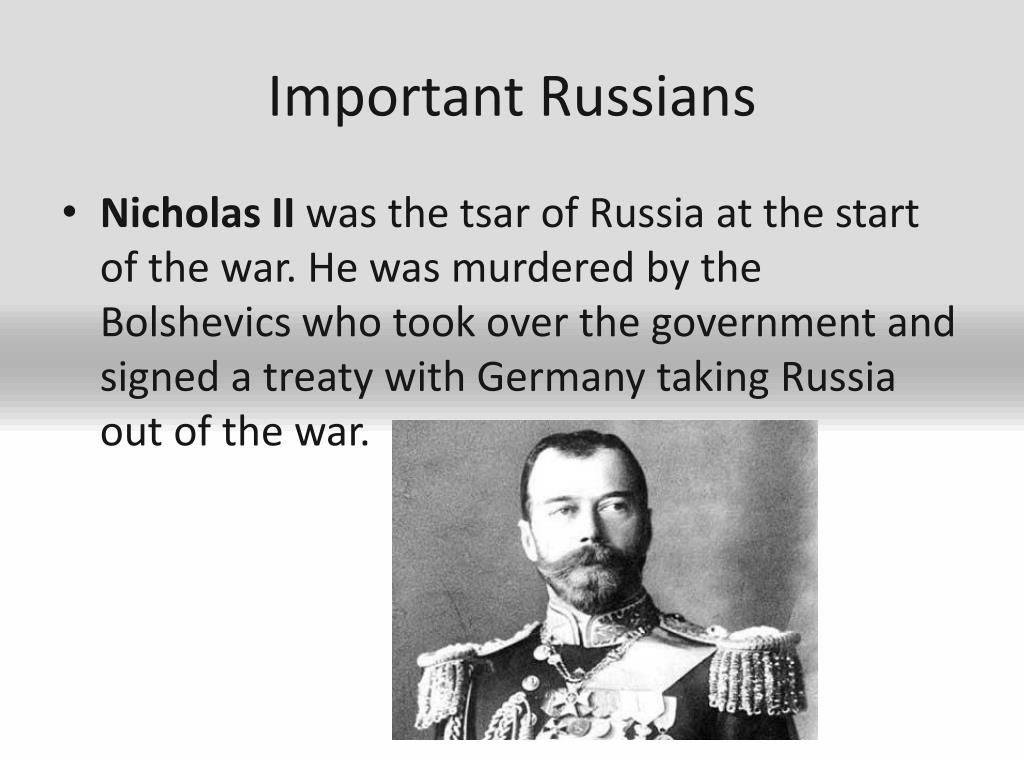 Important Russians

• Nicholas II was the tsar of Russia at the start of the war. He was murdered by the Bolshevics who took over the government and signed a treaty with Germany taking Russia out of the war.